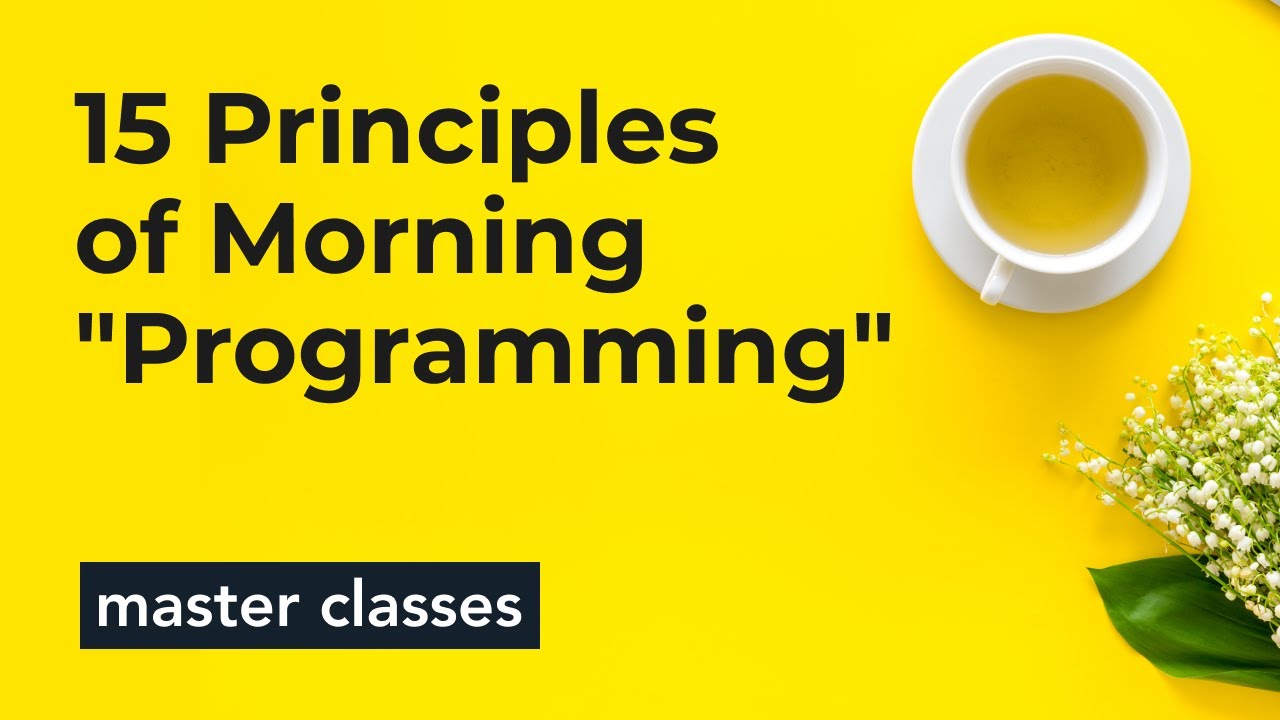 15 Principles of Morning "Programming"

master classes